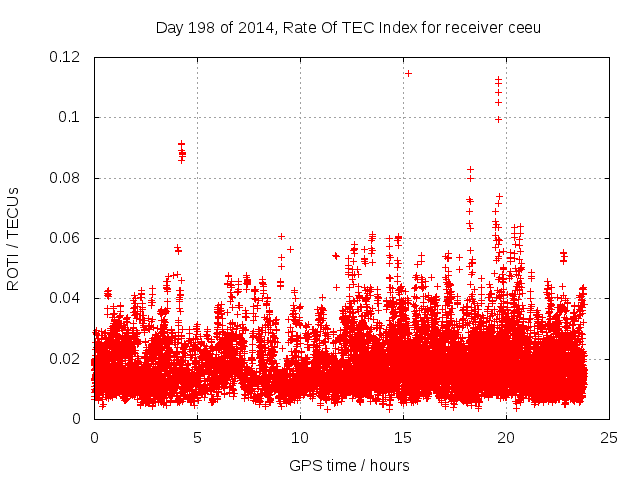 Day 198 of 2014, Rate Of TEC Index for receiver ceeu

ROTI / TECUs

0.12
0.1
0.08
0.06
0.04
0.02
0

0
5
10
15
20
25

GPS time / hours